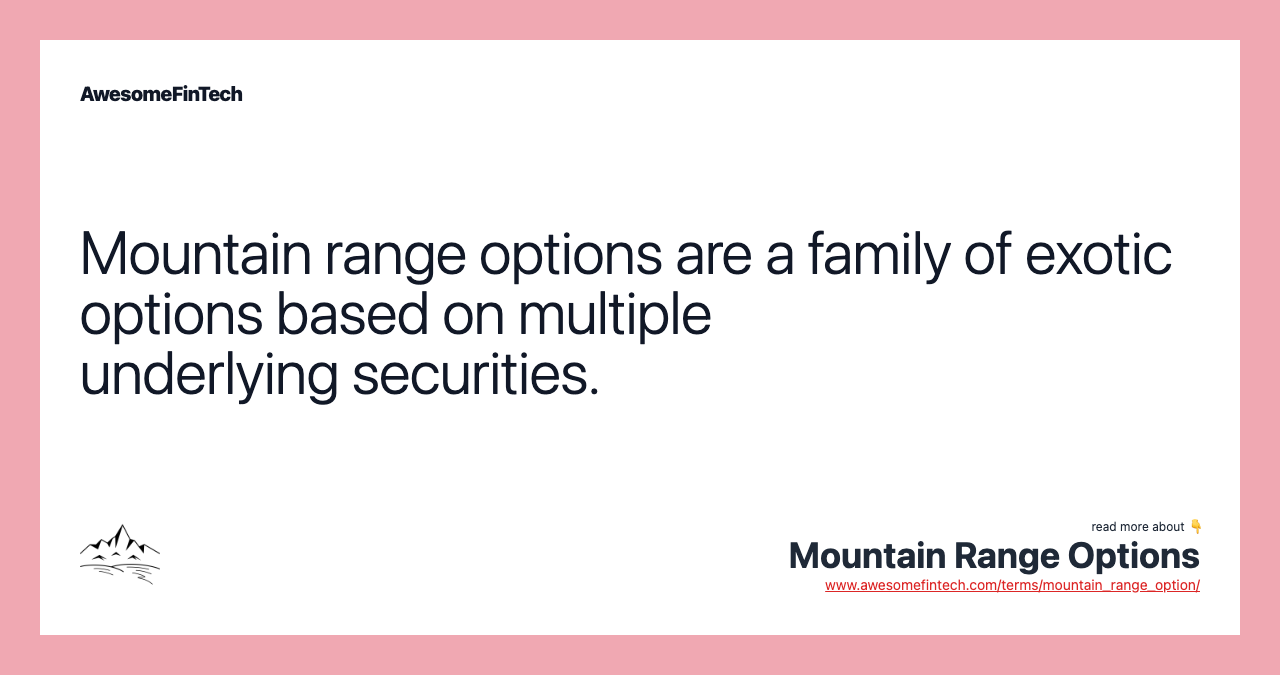 AwesomeFinTech

Mountain range options are a family of exotic options based on multiple underlying securities.

read more about 👇
Mountain Range Options
www.awesomefintech.com/terms/mountain_range_option/